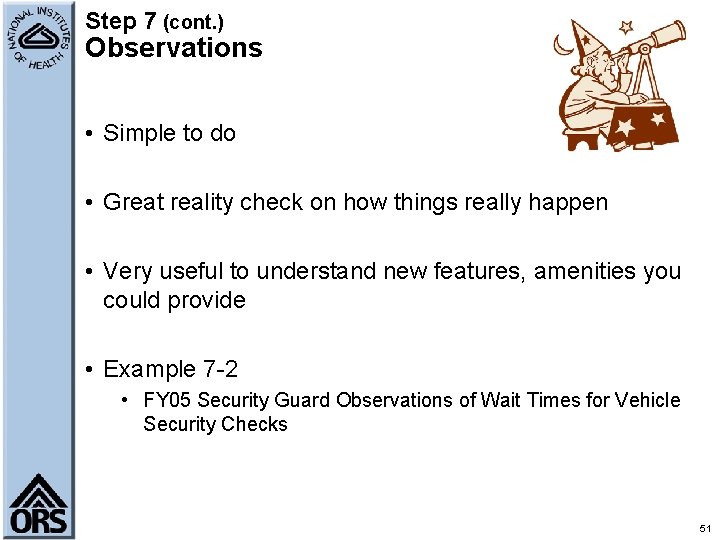 NATIONAL INSTITUTES OF HEALTH

Step 7 (cont.)
Observations

• Simple to do

• Great reality check on how things really happen

• Very useful to understand new features, amenities you could provide

• Example 7-2
  • FY05 Security Guard Observations of Wait Times for Vehicle Security Checks

ORS

51